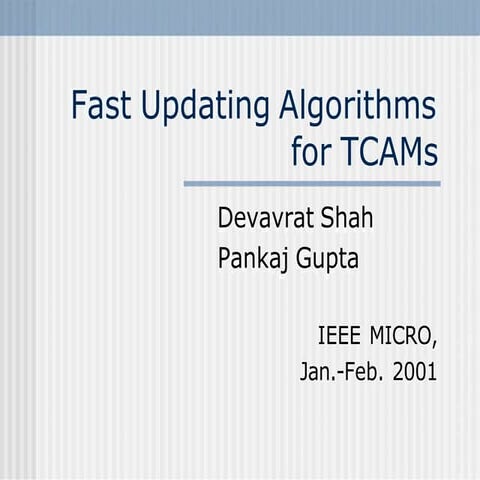 Fast Updating Algorithms for TCAMs

Devavrat Shah
Pankaj Gupta

IEEE MICRO,
Jan.-Feb. 2001